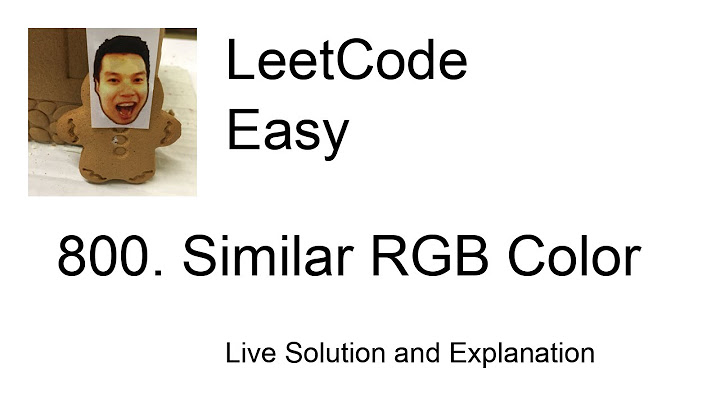 LeetCode
Easy

800. Similar RGB Color

Live Solution and Explanation